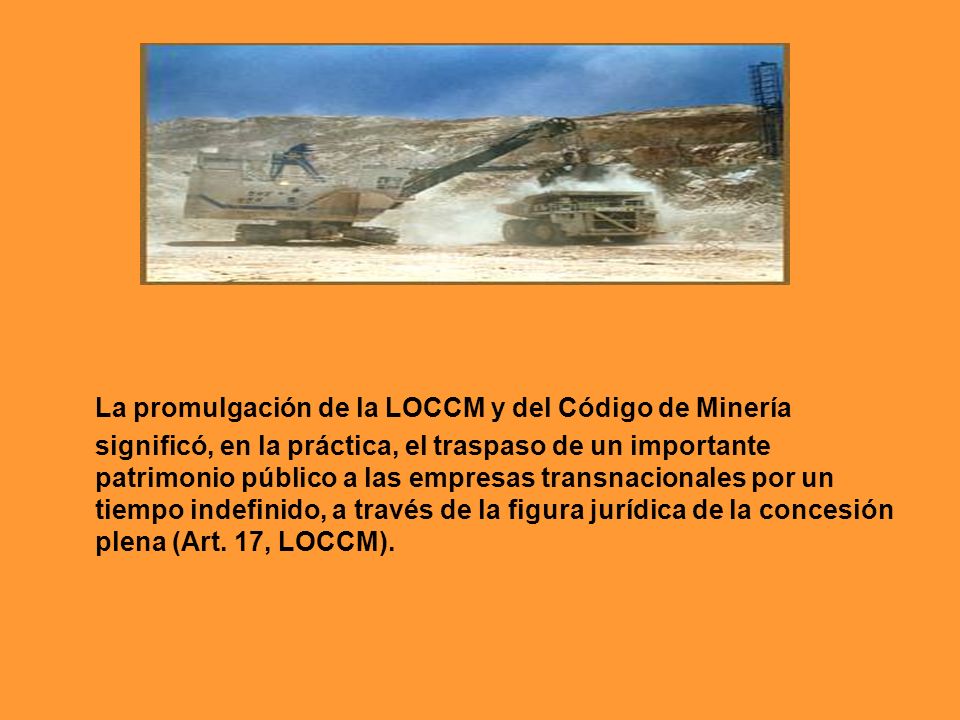 La promulgación de la LOCCM y del Código de Minería significó, en la práctica, el traspaso de un importante patrimonio público a las empresas transnacionales por un tiempo indefinido, a través de la figura jurídica de la concesión plena (Art. 17, LOCCM).